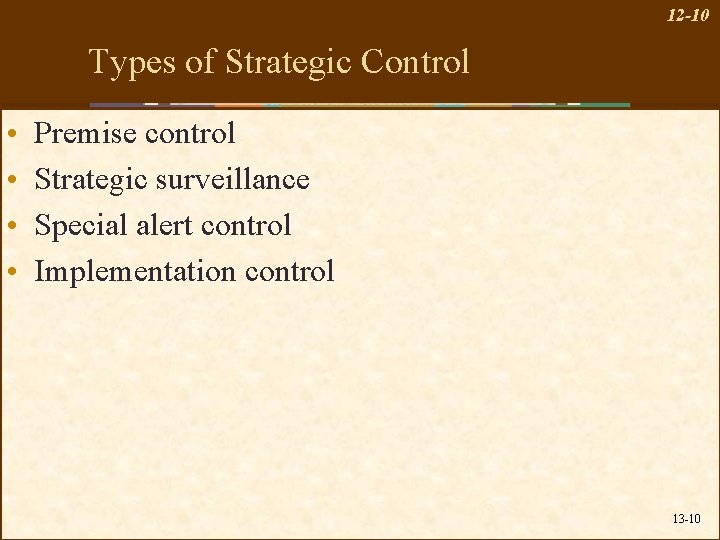 12-10

Types of Strategic Control

• Premise control
• Strategic surveillance
• Special alert control
• Implementation control

13-10